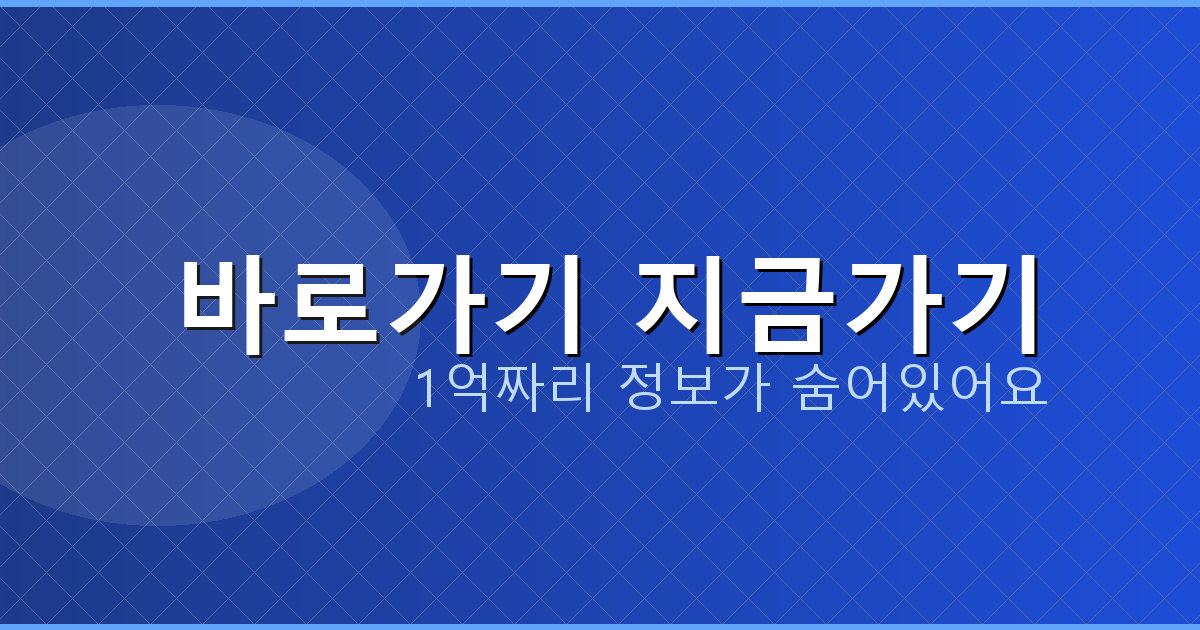 바로가기 지금가기

1억짜리 정보가 숨어있어요